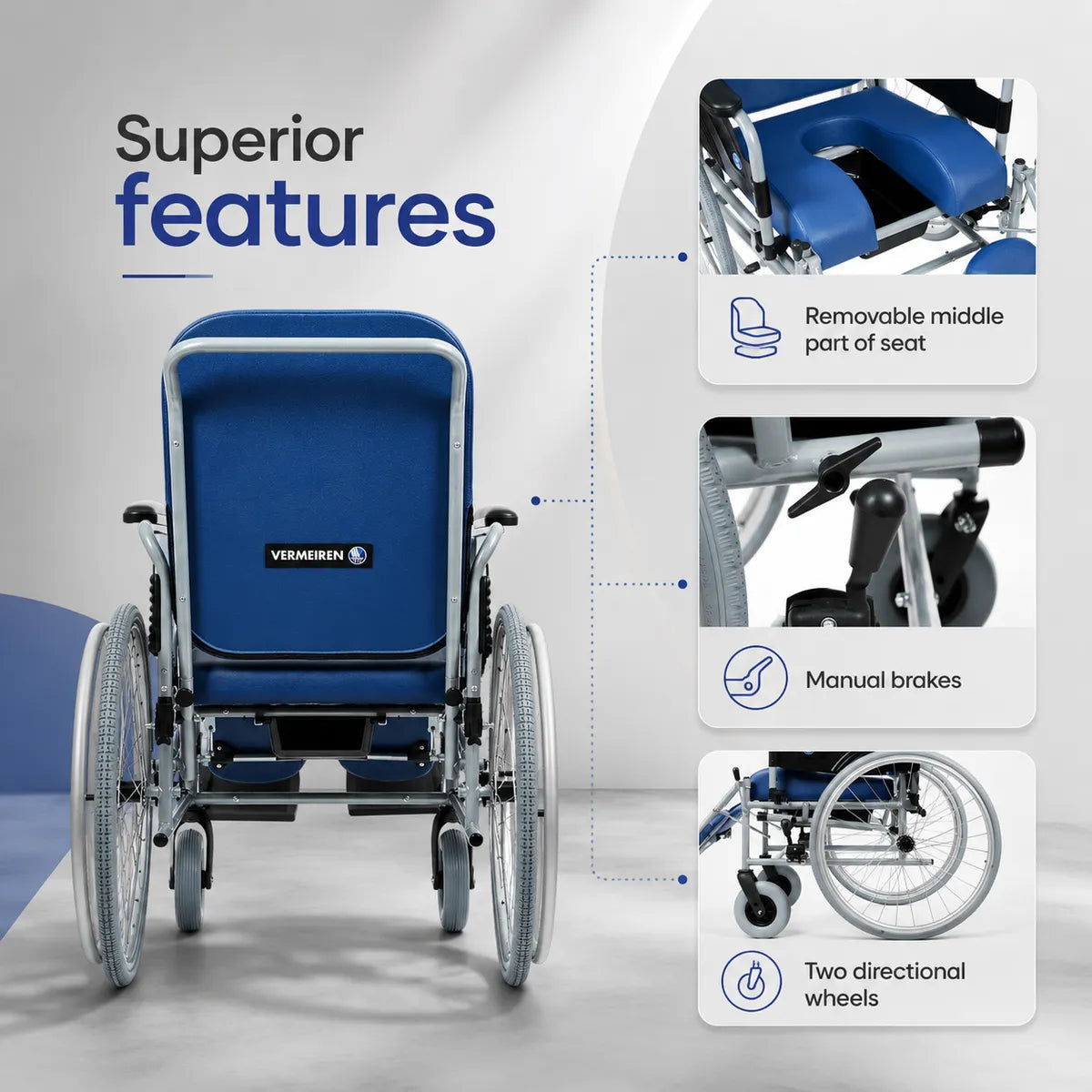 Superior
features

VERMEIREN

Removable middle part of seat

Manual brakes

Two directional wheels